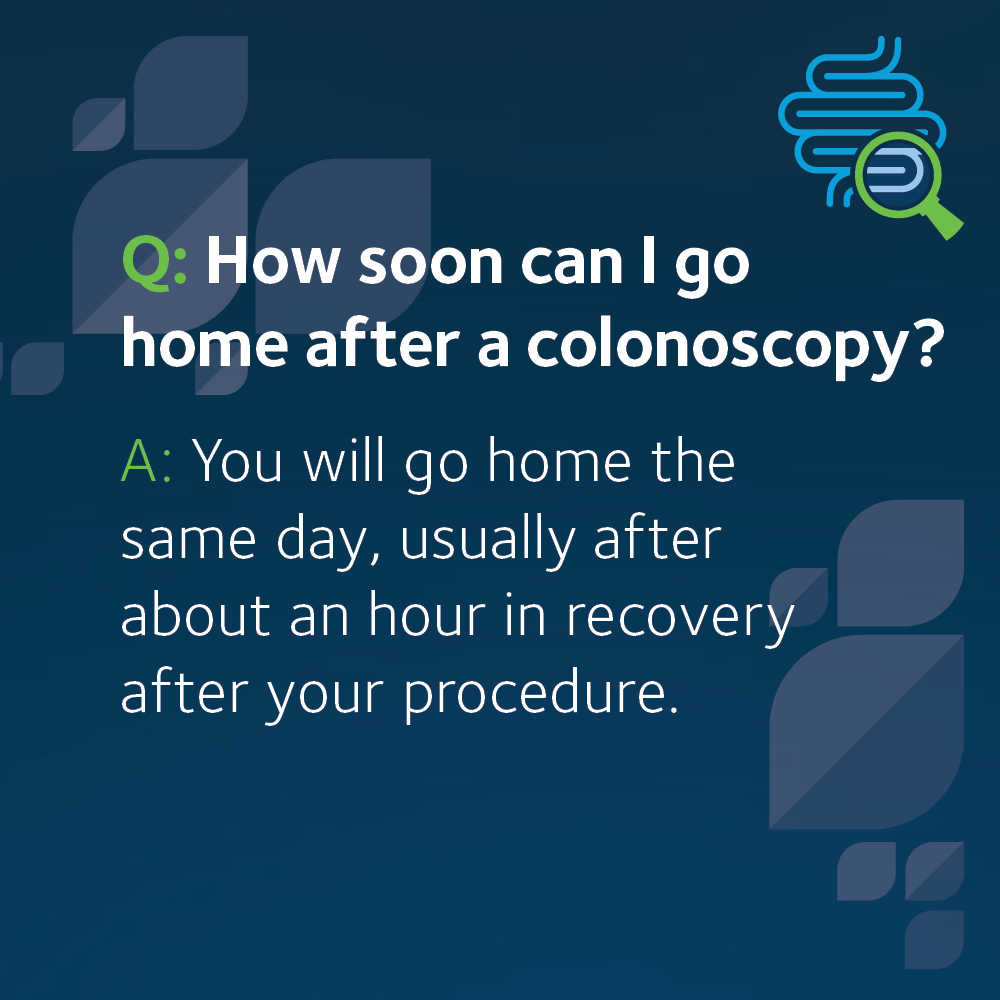 Q: How soon can I go home after a colonoscopy?

A: You will go home the same day, usually after about an hour in recovery after your procedure.